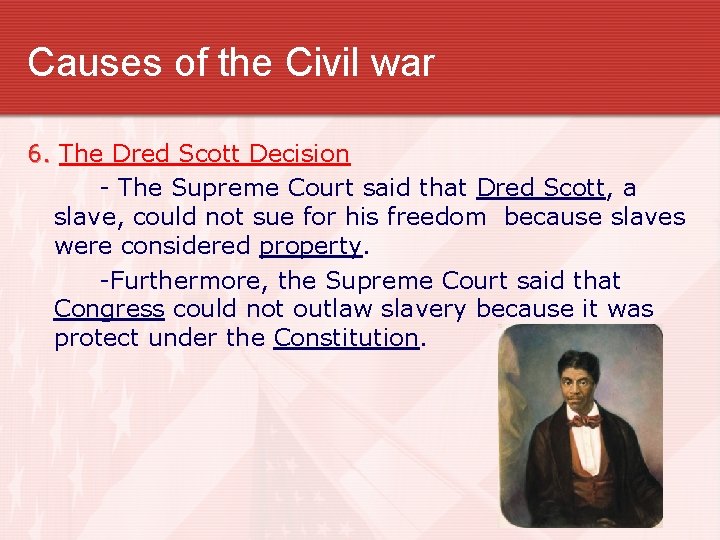 Causes of the Civil war

6. The Dred Scott Decision

- The Supreme Court said that Dred Scott, a slave, could not sue for his freedom because slaves were considered property.

-Furthermore, the Supreme Court said that Congress could not outlaw slavery because it was protect under the Constitution.